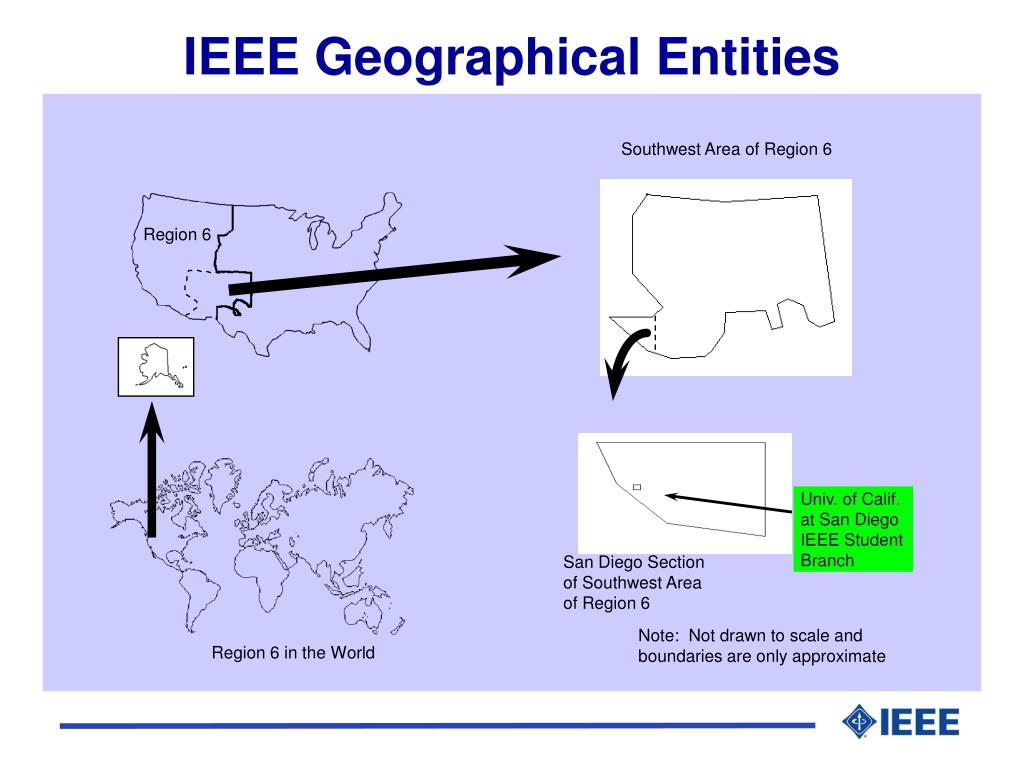 IEEE Geographical Entities

Southwest Area of Region 6

Region 6

Univ. of Calif. at San Diego IEEE Student Branch

San Diego Section of Southwest Area of Region 6

Note: Not drawn to scale and boundaries are only approximate

Region 6 in the World

IEEE